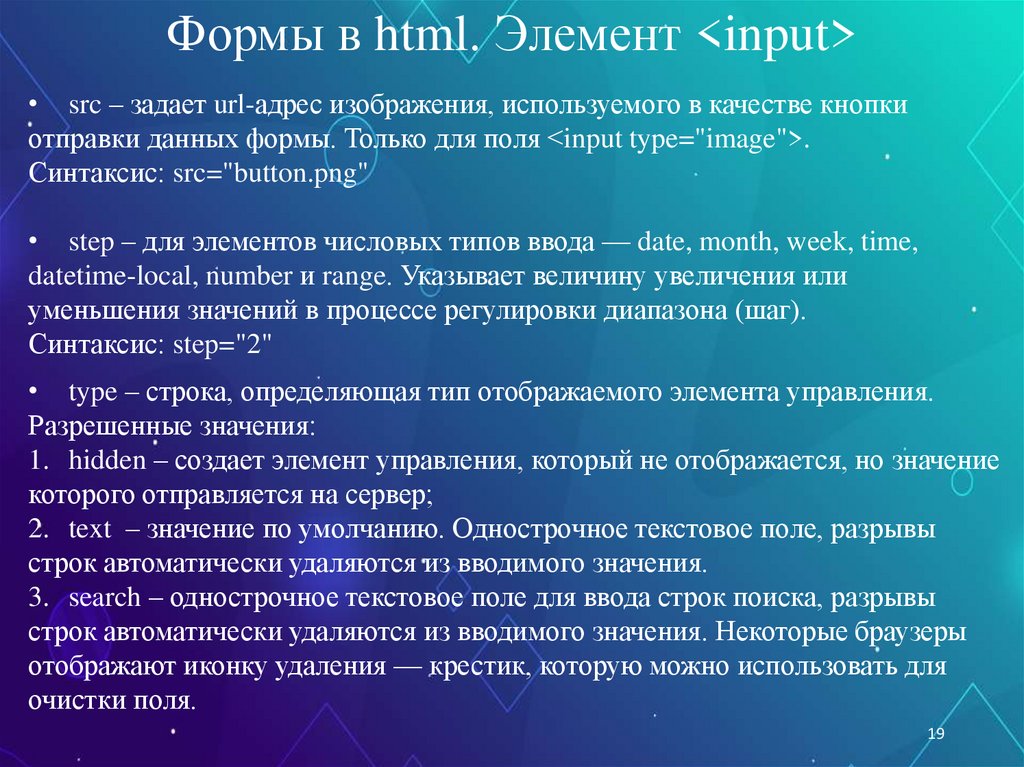 Формы в html. Элемент <input>

• src – задает url-адрес изображения, используемого в качестве кнопки отправки данных формы. Только для поля <input type="image">. Синтаксис: src="button.png"

• step – для элементов числовых типов ввода — date, month, week, time, datetime-local, number и range. Указывает величину увеличения или уменьшения значений в процессе регулировки диапазона (шаг). Синтаксис: step="2"

• type – строка, определяющая тип отображаемого элемента управления. Разрешенные значения:
1. hidden – создает элемент управления, который не отображается, но значение которого отправляется на сервер;
2. text – значение по умолчанию. Однострочное текстовое поле, разрывы строк автоматически удаляются из вводимого значения.
3. search – однострочное текстовое поле для ввода строк поиска, разрывы строк автоматически удаляются из вводимого значения. Некоторые браузеры отображают иконку удаления — крестик, которую можно использовать для очистки поля.

19